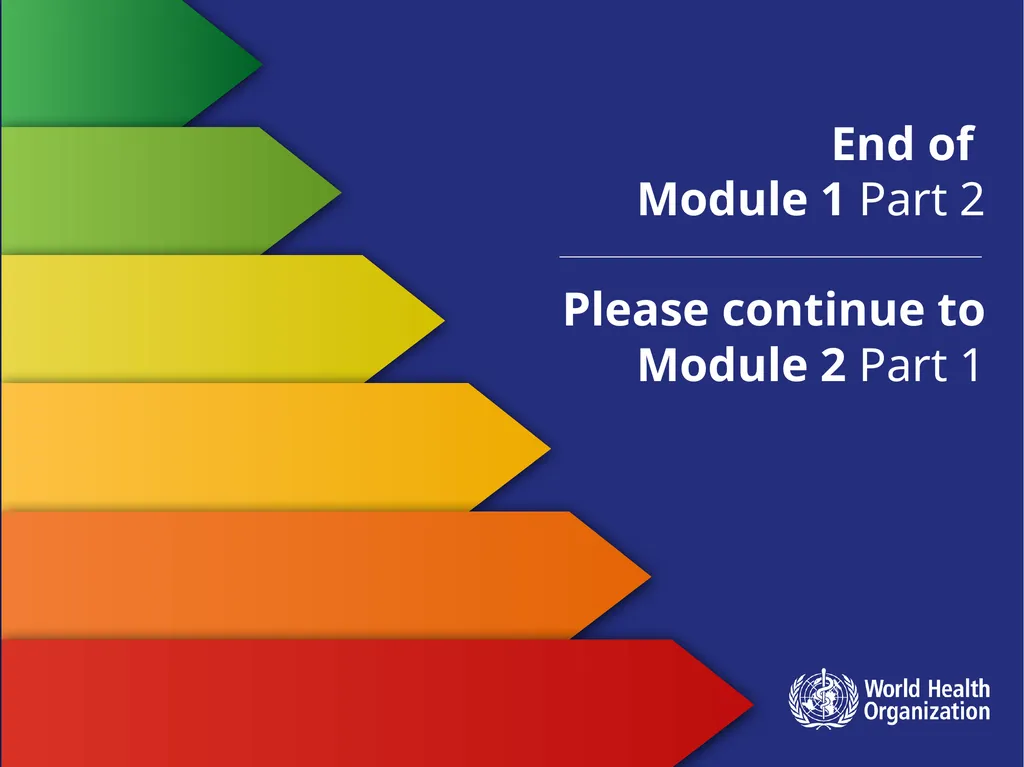 End of
Module 1 Part 2

Please continue to
Module 2 Part 1

World Health
Organization